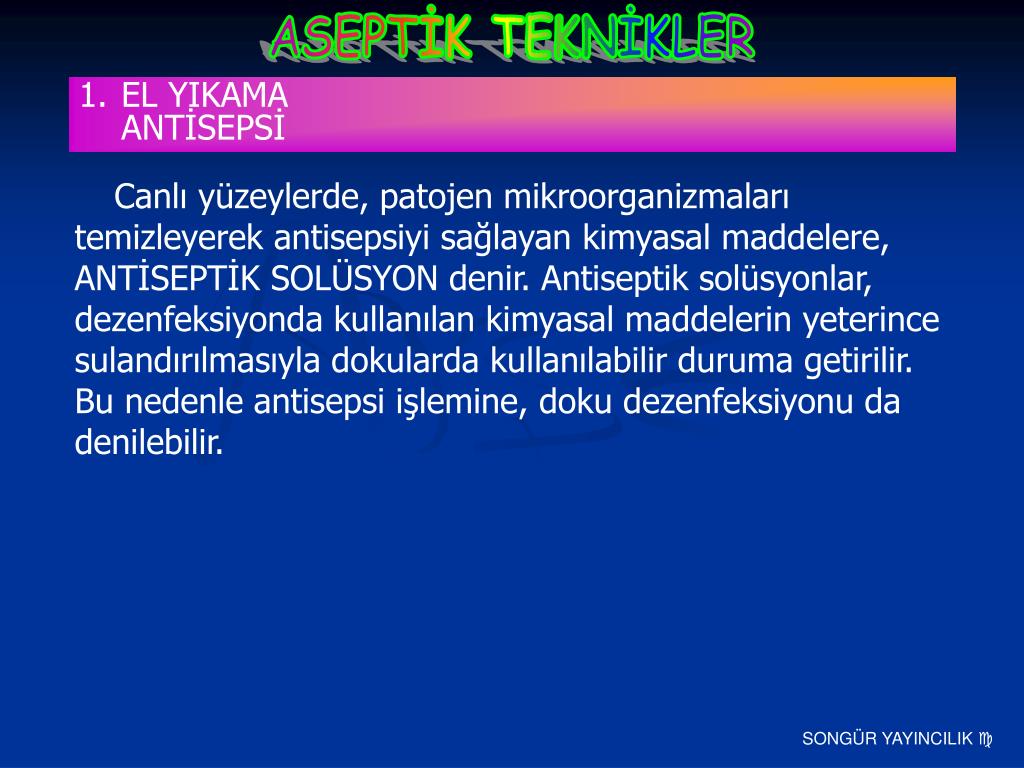 ASEPTİK TEKNİKLER

1. EL YIKAMA
ANTİSEPSİ

Canlı yüzeylerde, patojen mikroorganizmaları temizleyerek antisepsiyi sağlayan kimyasal maddelere, ANTİSEPTİK SOLÜSYON denir. Antiseptik solüsyonlar, dezenfeksiyonda kullanılan kimyasal maddelerin yeterince sulandırılmasıyla dokularda kullanılabilir duruma getirilir. Bu nedenle antisepsi işlemine, doku dezenfeksiyonu da denilebilir.

SONGÜR YAYINCILIK ♍